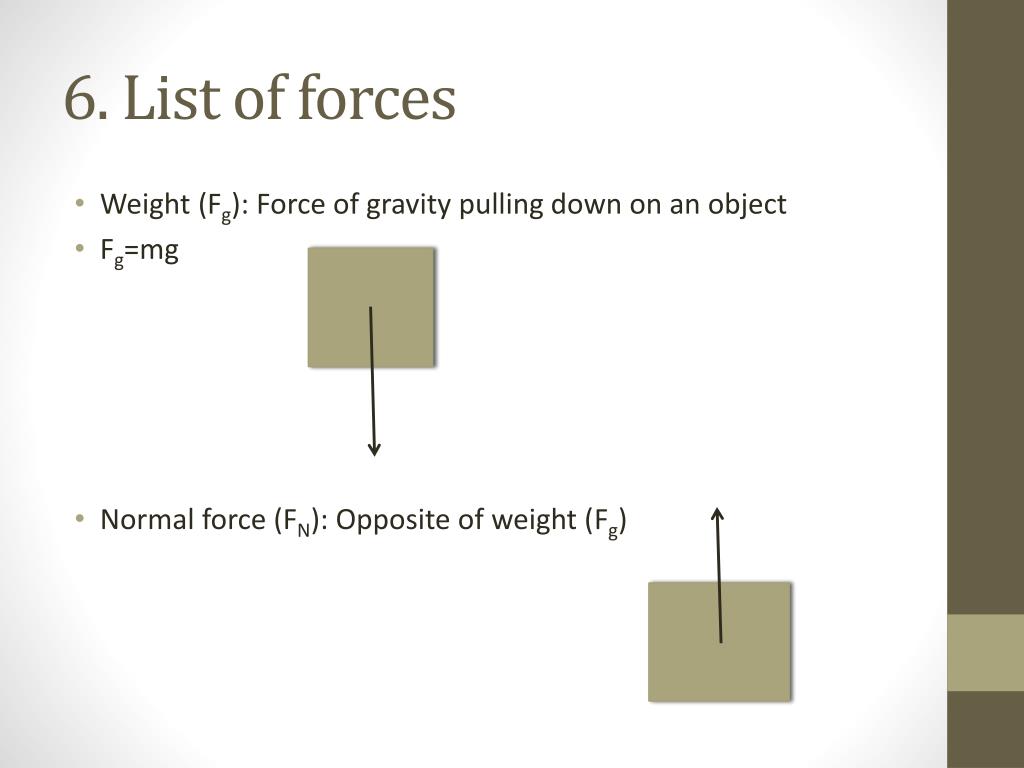 6. List of forces

• Weight ($F_g$): Force of gravity pulling down on an object
• $F_g$=mg

• Normal force ($F_N$): Opposite of weight ($F_g$)